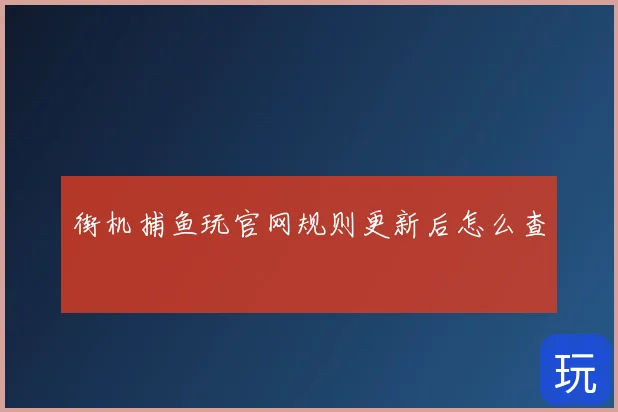 街机捕鱼玩官网规则更新后怎么查

玩